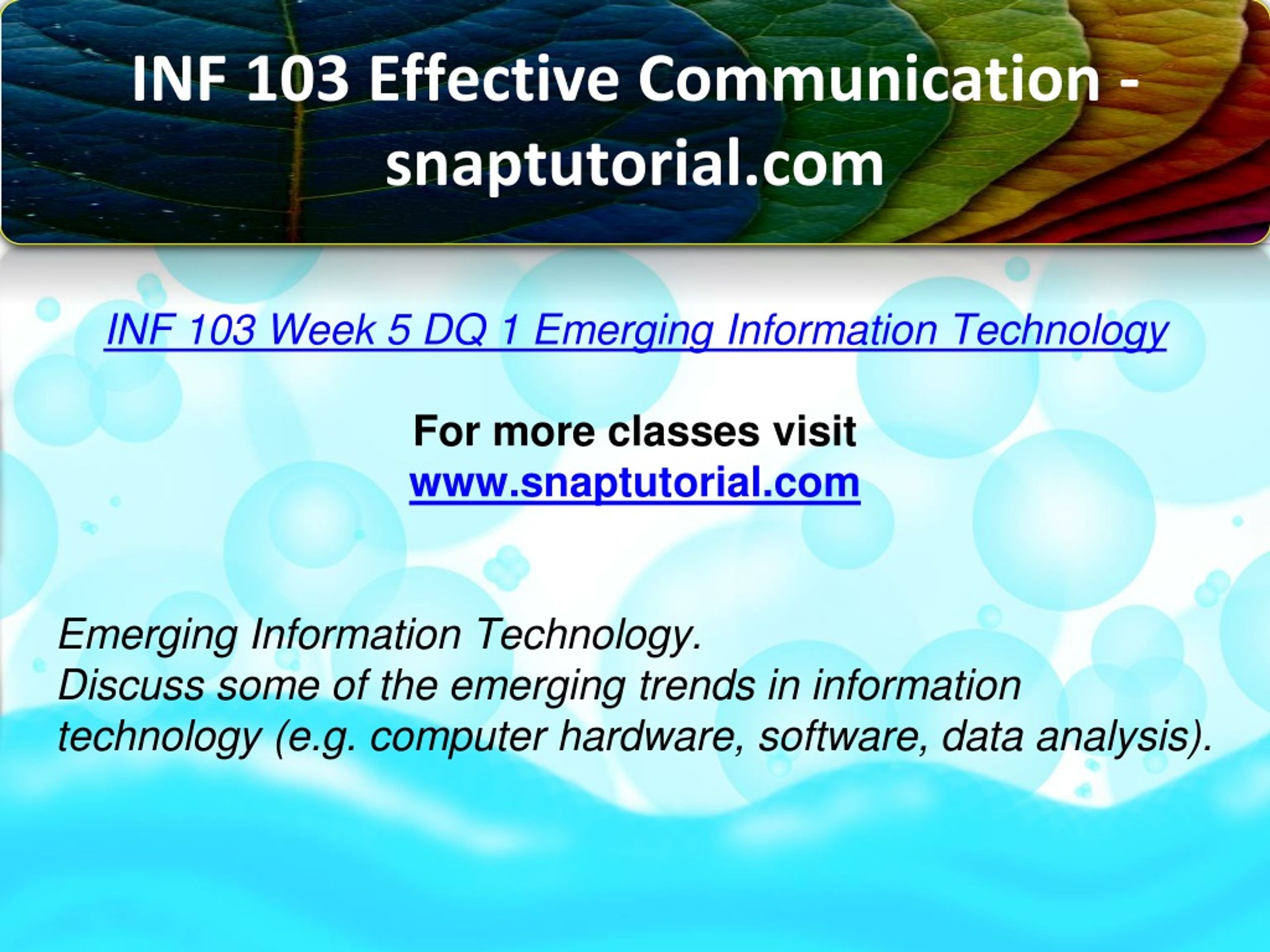 INF 103 Effective Communication - snaptutorial.com

INF 103 Week 5 DQ 1 Emerging Information Technology

For more classes visit
www.snaptutorial.com

Emerging Information Technology.
Discuss some of the emerging trends in information technology (e.g. computer hardware, software, data analysis).